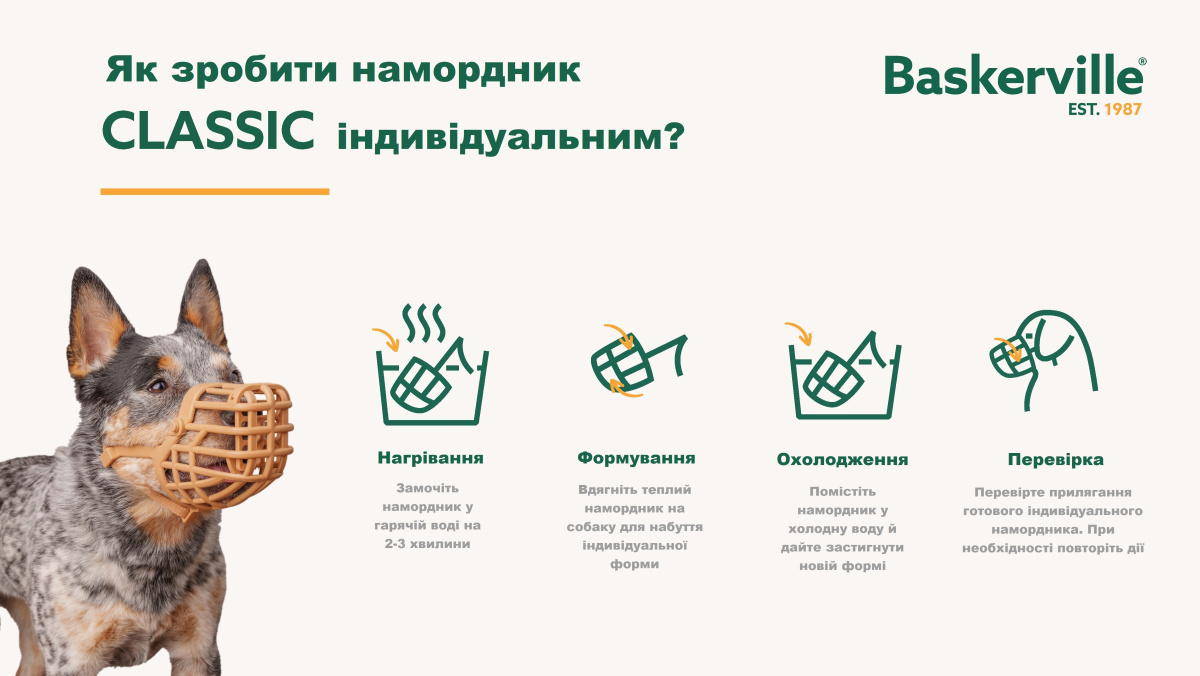 Як зробити намордник CLASSIC індивідуальним?

Baskerville®
EST. 1987

Нагрівання

Замочіть намордник у гарячій воді на 2-3 хвилини

Формування

Вдягніть теплий намордник на собаку для набуття індивідуальної форми

Охолодження

Помістіть намордник у холодну воду й дайте застигнути новій формі

Перевірка

Перевірте прилягання готового індивідуального намордника. При необхідності повторіть дії